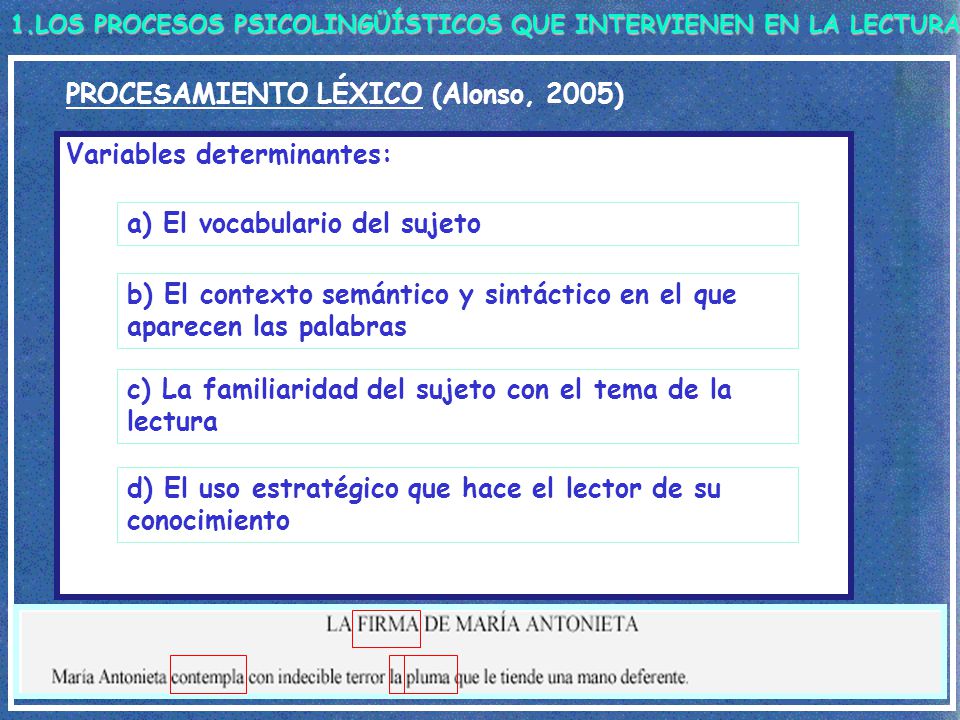 1.LOS PROCESOS PSICOLINGÜÍSTICOS QUE INTERVIENEN EN LA LECTURA

PROCESAMIENTO LÉXICO (Alonso, 2005)

Variables determinantes:

a) El vocabulario del sujeto

b) El contexto semántico y sintáctico en el que aparecen las palabras

c) La familiaridad del sujeto con el tema de la lectura

d) El uso estratégico que hace el lector de su conocimiento

LA FIRMA DE MARÍA ANTONIETA

María Antonieta contempla con indecible terror la pluma que le tiende una mano deferente.